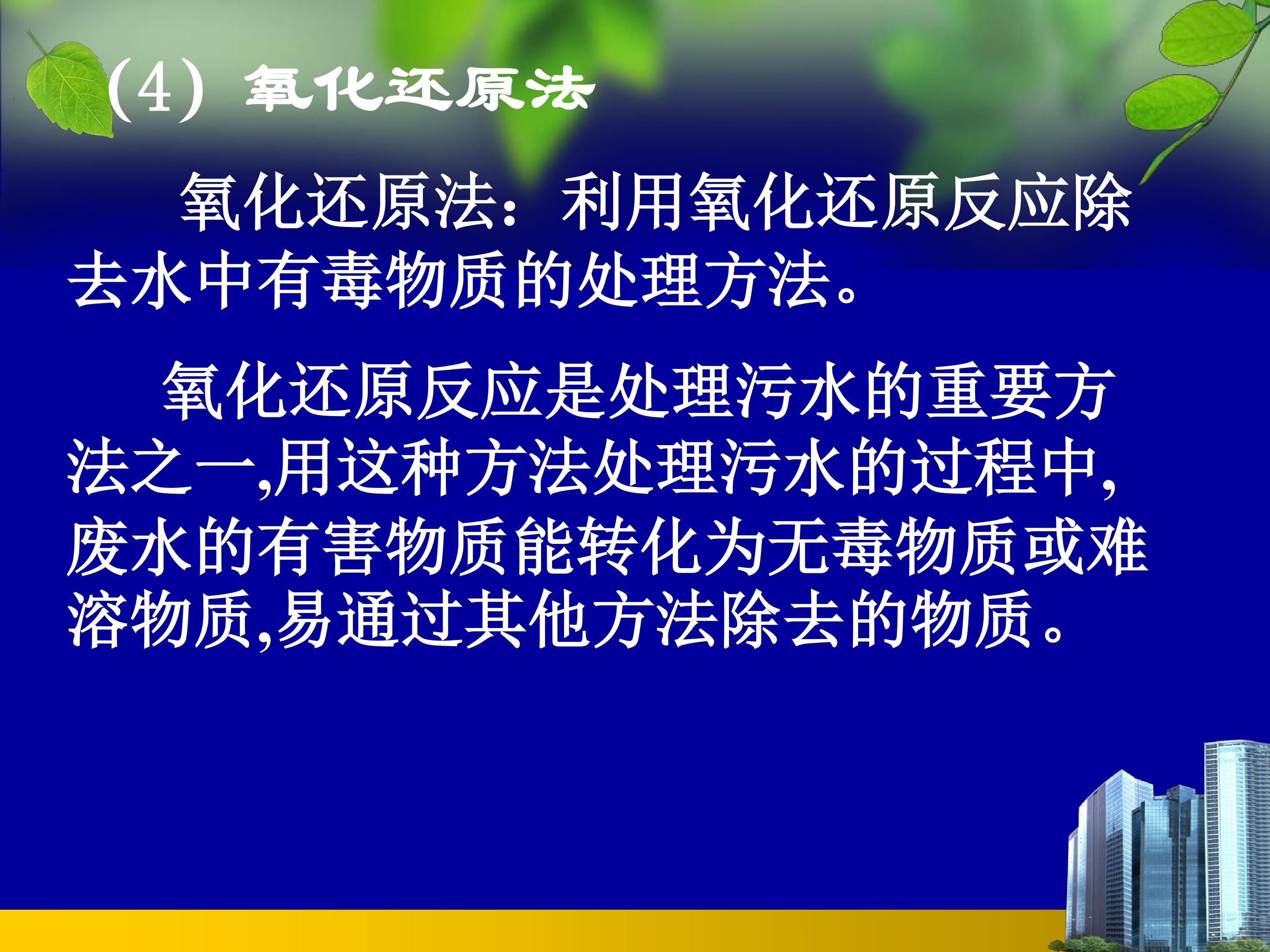 (4) 氧化还原法

氧化还原法：利用氧化还原反应除去水中有毒物质的处理方法。

氧化还原反应是处理污水的重要方法之一,用这种方法处理污水的过程中,废水的有害物质能转化为无毒物质或难溶物质,易通过其他方法除去的物质。